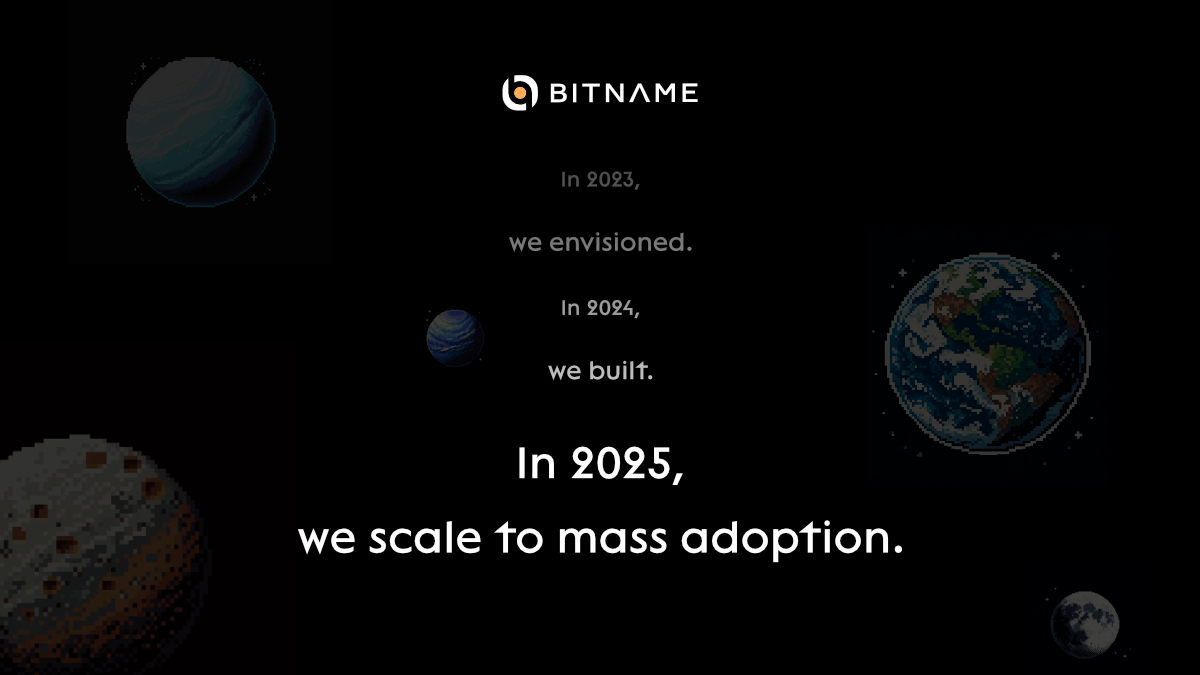 BITNAME

In 2023,

we envisioned.

In 2024,

we built.

In 2025,

we scale to mass adoption.